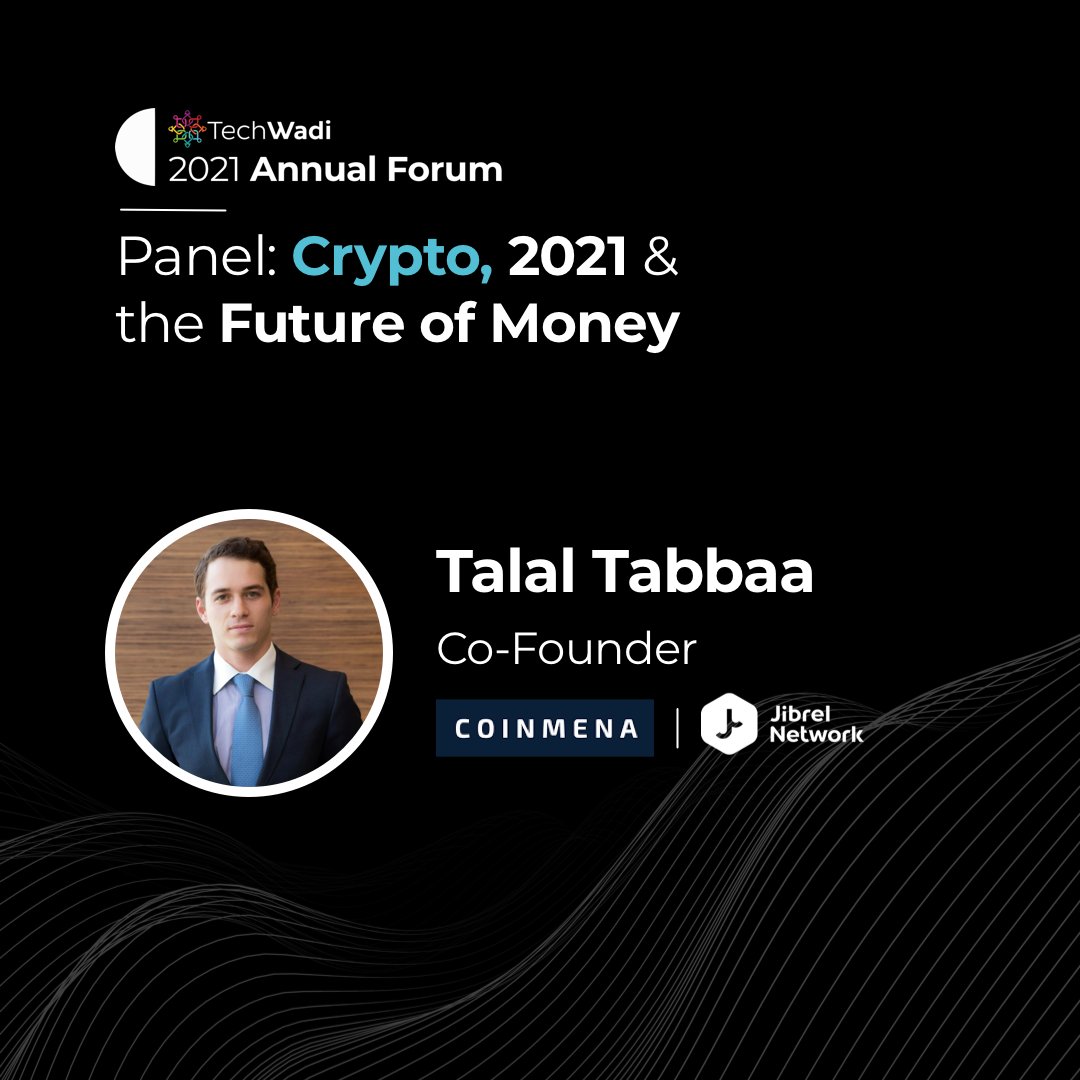 TechWadi
2021 Annual Forum

Panel: Crypto, 2021 & the Future of Money

Talal Tabbaa
Co-Founder
COINMENA | Jibrel Network